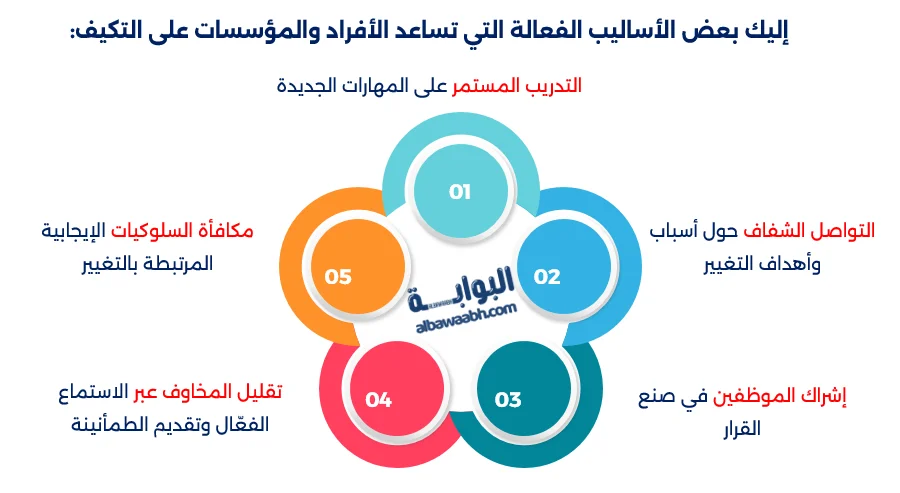 إليك بعض الأساليب الفعالة التي تساعد الأفراد والمؤسسات على التكيف:

التدريب المستمر على المهارات الجديدة

01

التواصل الشفاف حول أسباب وأهداف التغيير

02

إشراك الموظفين في صنع القرار

03

تقليل المخاوف عبر الاستماع الفعّال وتقديم الطمأنينة

04

مكافأة السلوكيات الإيجابية المرتبطة بالتغيير

05

البوابة
albawaabh.com